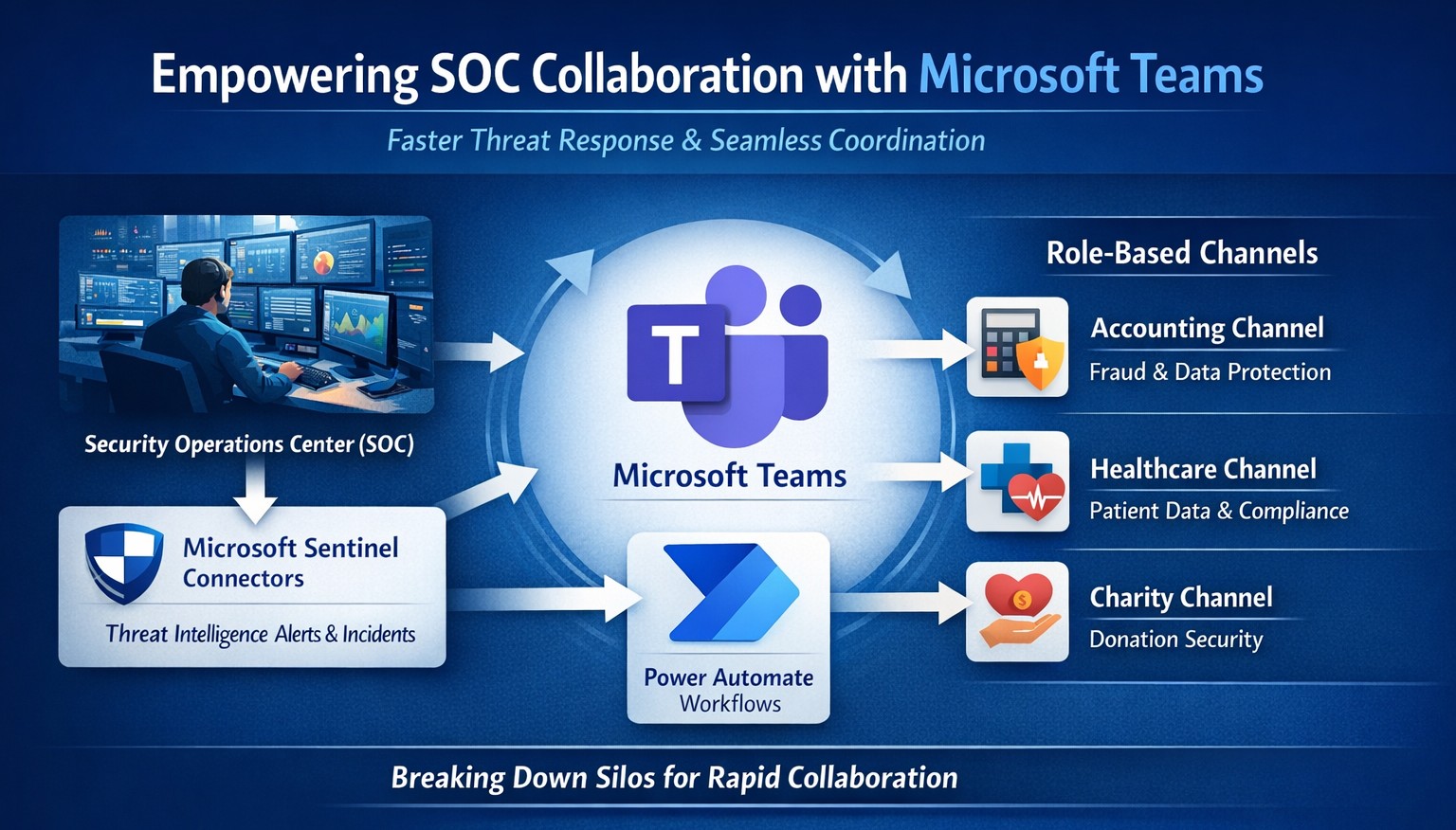 Empowering SOC Collaboration with Microsoft Teams

Faster Threat Response & Seamless Coordination

Security Operations Center (SOC)

Microsoft Sentinel Connectors

Threat Intelligence Alerts & Incidents

T

Microsoft Teams

Power Automate Workflows

Role-Based Channels

Accounting Channel
Fraud & Data Protection

Healthcare Channel
Patient Data & Compliance

Charity Channel
Donation Security

Breaking Down Silos for Rapid Collaboration